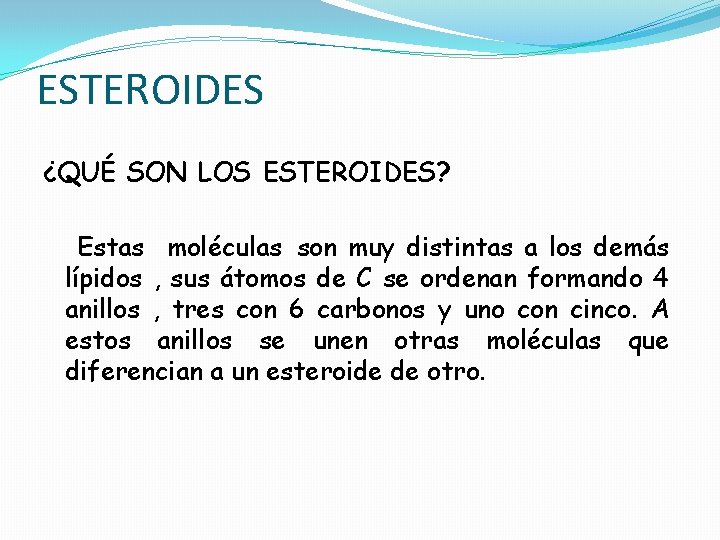 ESTEROIDES

¿QUÉ SON LOS ESTEROIDES?

Estas moléculas son muy distintas a los demás lípidos , sus átomos de C se ordenan formando 4 anillos , tres con 6 carbonos y uno con cinco. A estos anillos se unen otras moléculas que diferencian a un esteroide de otro.